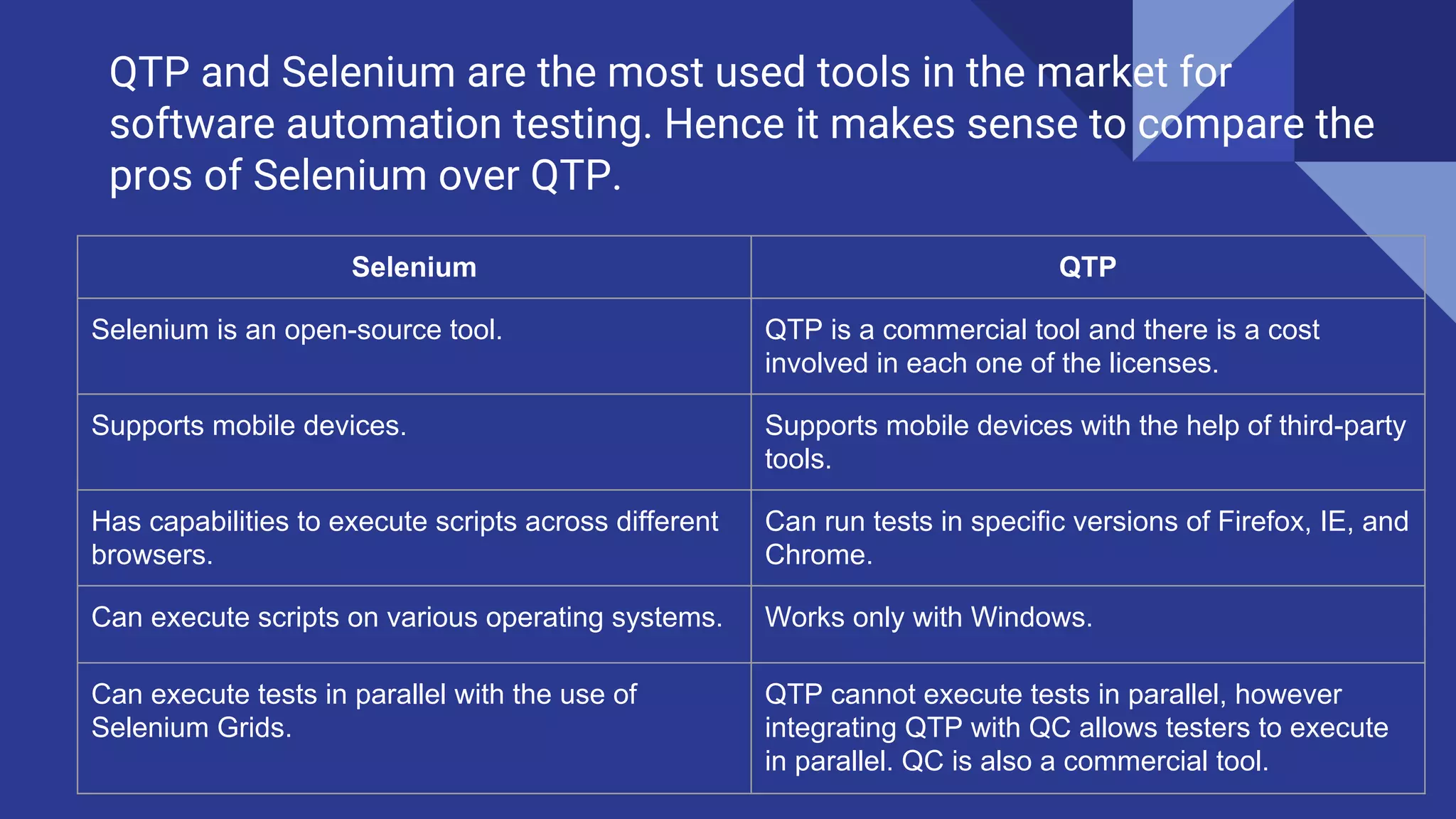 QTP and Selenium are the most used tools in the market for software automation testing. Hence it makes sense to compare the pros of Selenium over QTP.

| Selenium | QTP |
|---|---|
| Selenium is an open-source tool. | QTP is a commercial tool and there is a cost involved in each one of the licenses. |
| Supports mobile devices. | Supports mobile devices with the help of third-party tools. |
| Has capabilities to execute scripts across different browsers. | Can run tests in specific versions of Firefox, IE, and Chrome. |
| Can execute scripts on various operating systems. | Works only with Windows. |
| Can execute tests in parallel with the use of Selenium Grids. | QTP cannot execute tests in parallel, however integrating QTP with QC allows testers to execute in parallel. QC is also a commercial tool. |